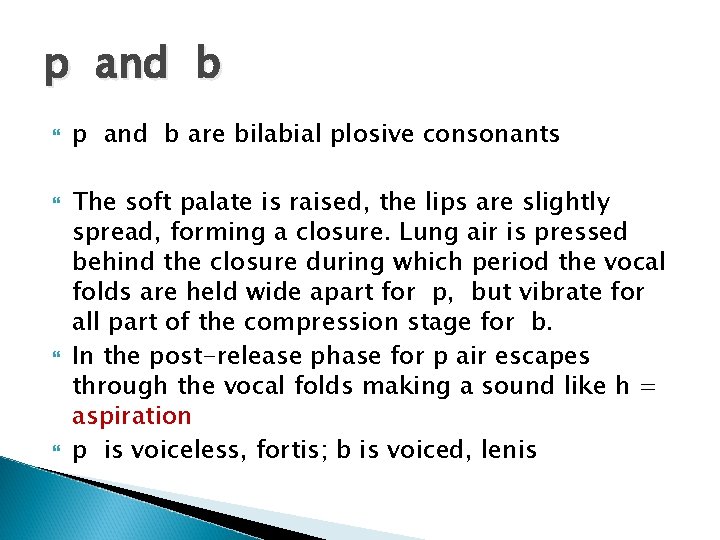 p and b

p and b are bilabial plosive consonants

The soft palate is raised, the lips are slightly spread, forming a closure. Lung air is pressed behind the closure during which period the vocal folds are held wide apart for p, but vibrate for all part of the compression stage for b.

In the post-release phase for p air escapes through the vocal folds making a sound like h = aspiration

p is voiceless, fortis; b is voiced, lenis